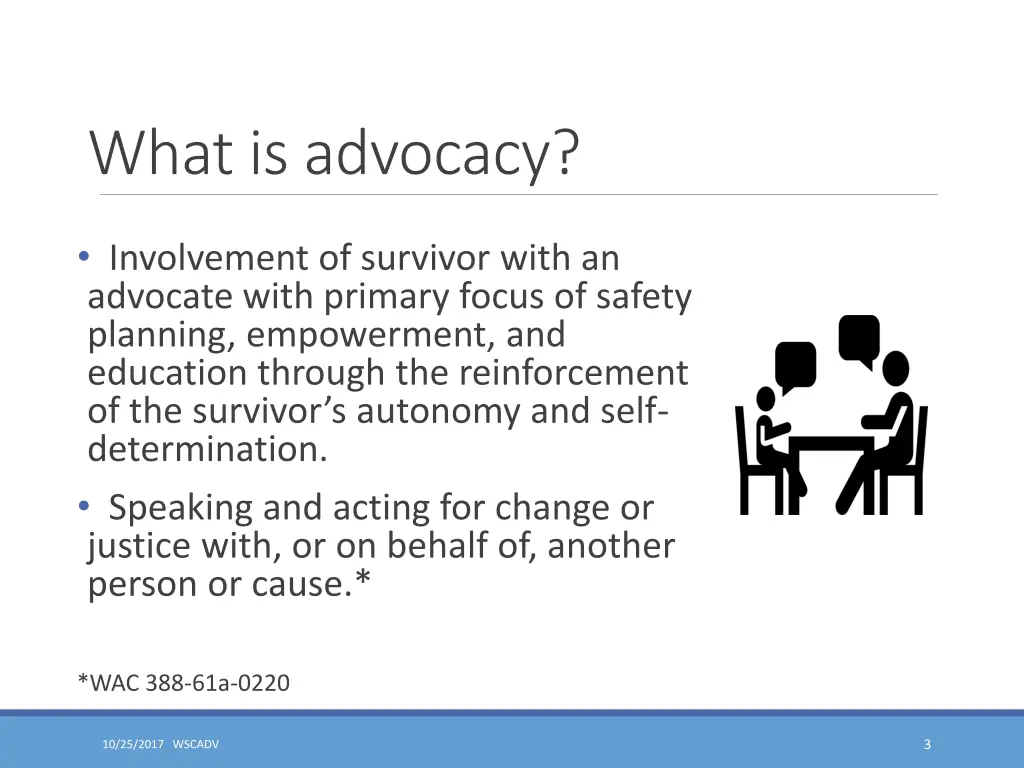 What is advocacy?

• Involvement of survivor with an advocate with primary focus of safety planning, empowerment, and education through the reinforcement of the survivor's autonomy and self-determination.

• Speaking and acting for change or justice with, or on behalf of, another person or cause.*

*WAC 388-61a-0220

10/25/2017 WSCADV

3